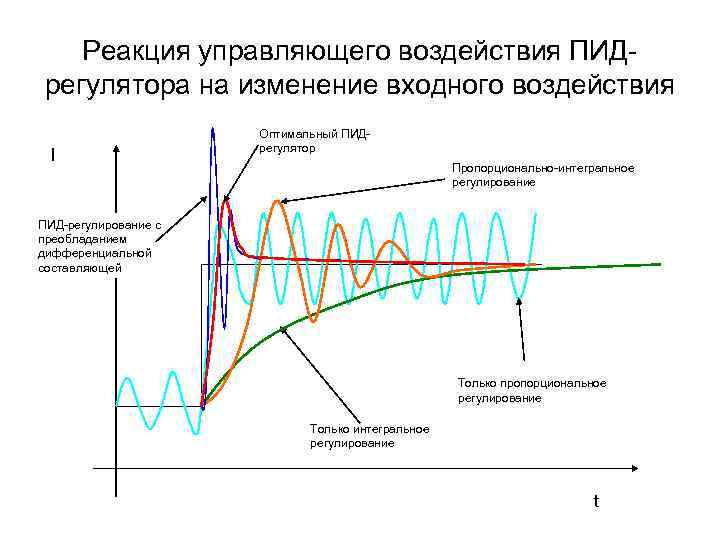 Реакция управляющего воздействия ПИД-регулятора на изменение входного воздействия

I

Оптимальный ПИД-регулятор

Пропорционально-интегральное регулирование

ПИД-регулирование с преобладанием дифференциальной составляющей

Только пропорциональное регулирование

Только интегральное регулирование

t